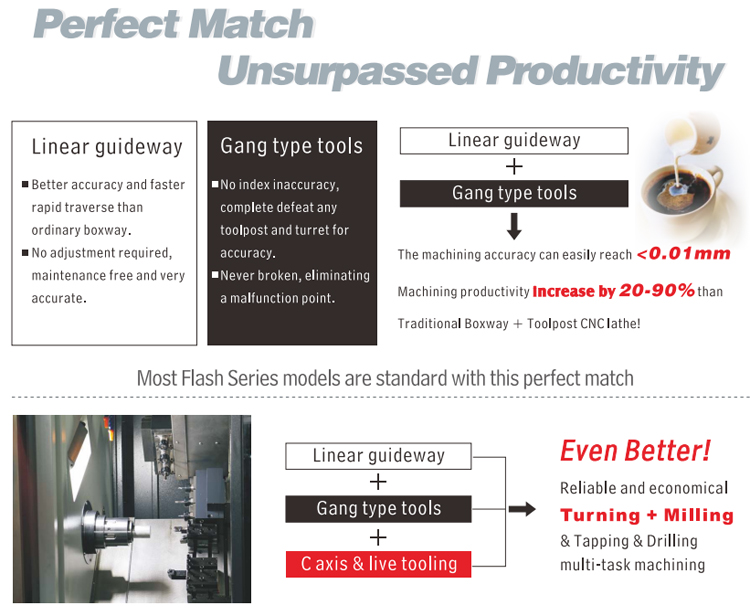 Perfect Match
Unsurpassed Productivity

Linear guideway

■ Better accuracy and faster rapid traverse than ordinary boxway.
■ No adjustment required, maintenance free and very accurate.

Gang type tools

■ No index inaccuracy, complete defeat any toolpost and turret for accuracy.
■ Never broken, eliminating a malfunction point.

Linear guideway
+
Gang type tools

The machining accuracy can easily reach <0.01mm

Machining productivity Increase by 20-90% than Traditional Boxway + Toolpost CNC lathe!

Most Flash Series models are standard with this perfect match

Linear guideway
+
Gang type tools
+
C axis & live tooling

Even Better!
Reliable and economical
Turning + Milling
& Tapping & Drilling
multi-task machining